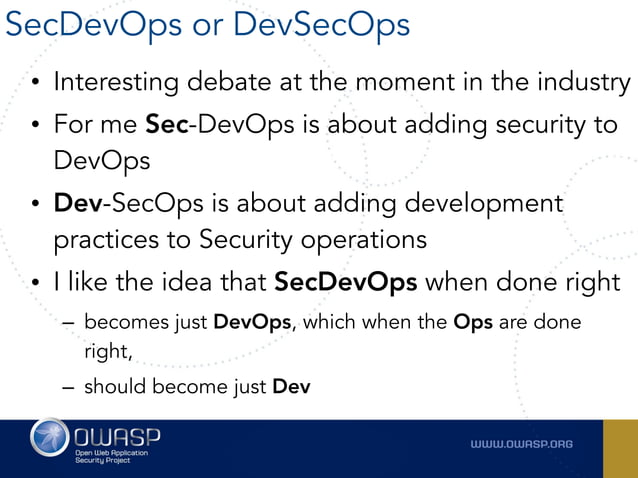 SecDevOps or DevSecOps

• Interesting debate at the moment in the industry
• For me Sec-DevOps is about adding security to DevOps
• Dev-SecOps is about adding development practices to Security operations
• I like the idea that SecDevOps when done right
– becomes just DevOps, which when the Ops are done right,
– should become just Dev

OWASP
Open Web Application Security Project

WWW.OWASP.ORG